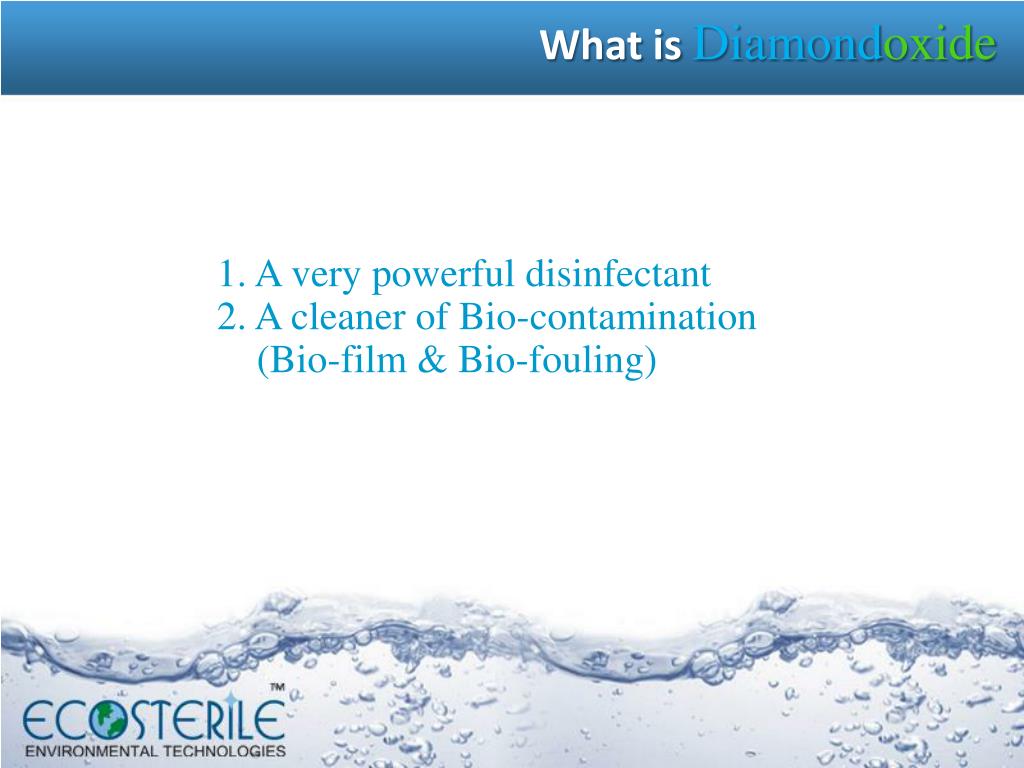 What is Diamondoxide

1. A very powerful disinfectant
2. A cleaner of Bio-contamination (Bio-film & Bio-fouling)

ECOSTERILE™
ENVIRONMENTAL TECHNOLOGIES